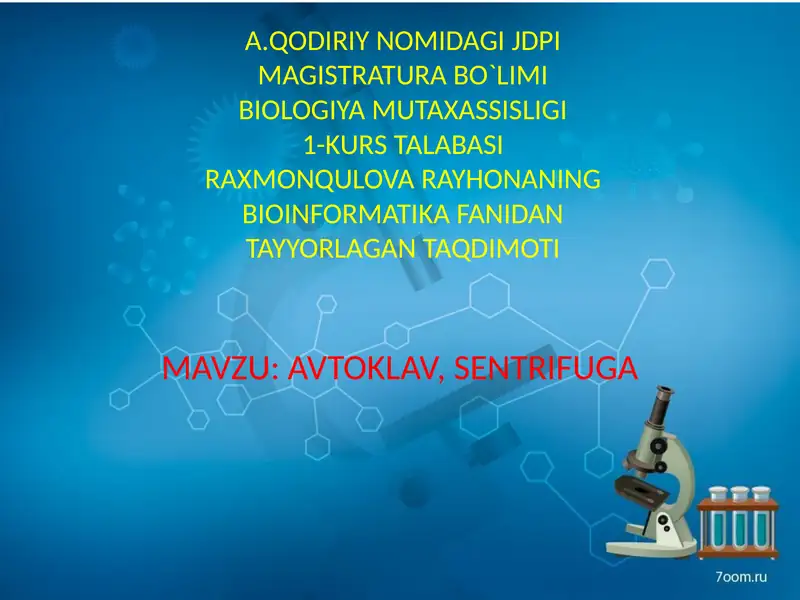 A.QODIRIY NOMIDAGI JDPI
MAGISTRATURA BO`LIMI
BIOLOGIYA MUTAXASSISLIGI
1-KURS TALABASI
RAXMONQULOVA RAYHONANING
BIOINFORMATIKA FANIDAN
TAYYORLAGAN TAQDIMOTI

MAVZU: AVTOKLAV, SENTRIFUGA

7oom.ru